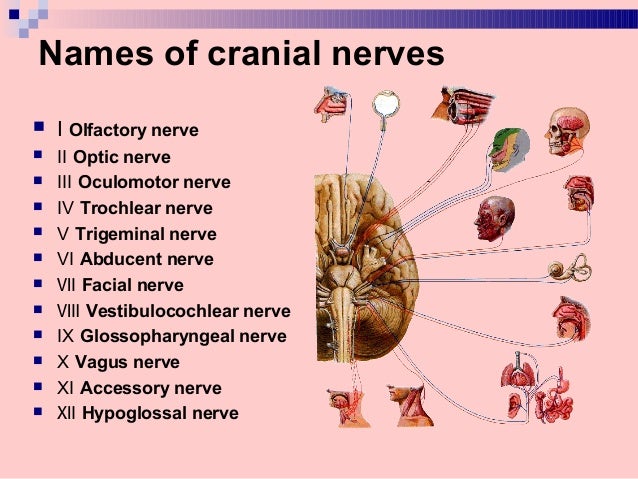 Names of cranial nerves

- I Olfactory nerve
- II Optic nerve
- III Oculomotor nerve
- IV Trochlear nerve
- V Trigeminal nerve
- VI Abducent nerve
- VII Facial nerve
- VIII Vestibulocochlear nerve
- IX Glossopharyngeal nerve
- X Vagus nerve
- XI Accessory nerve
- XII Hypoglossal nerve